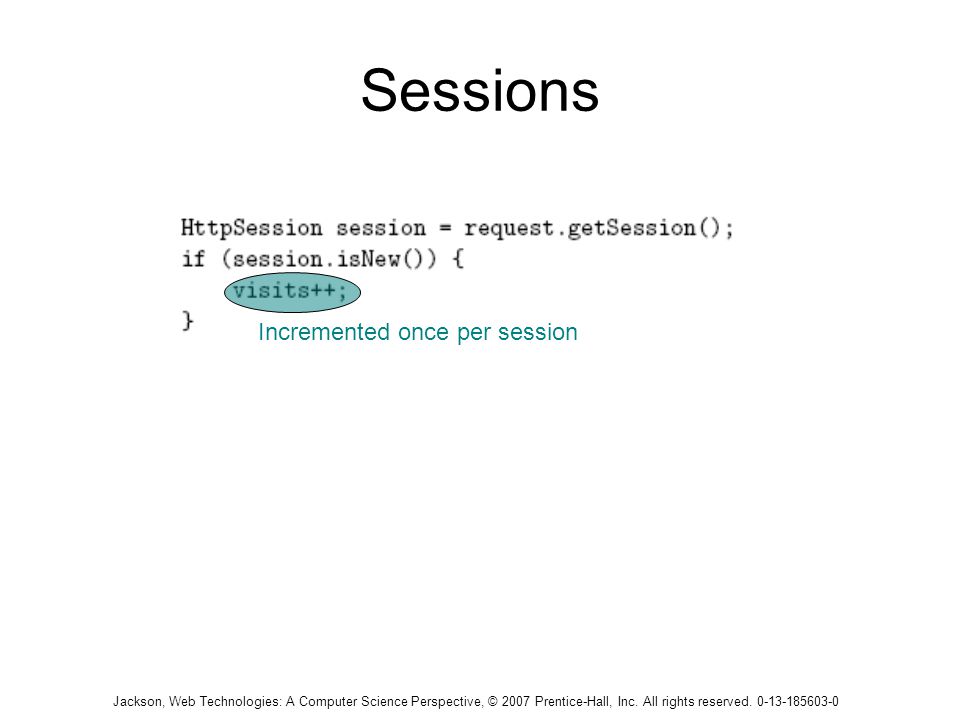 Sessions

HttpSession session = request.getSession();
if (session.isNew()) {
    visits++;
}

Incremented once per session

Jackson, Web Technologies: A Computer Science Perspective, © 2007 Prentice-Hall, Inc. All rights reserved. 0-13-185603-0